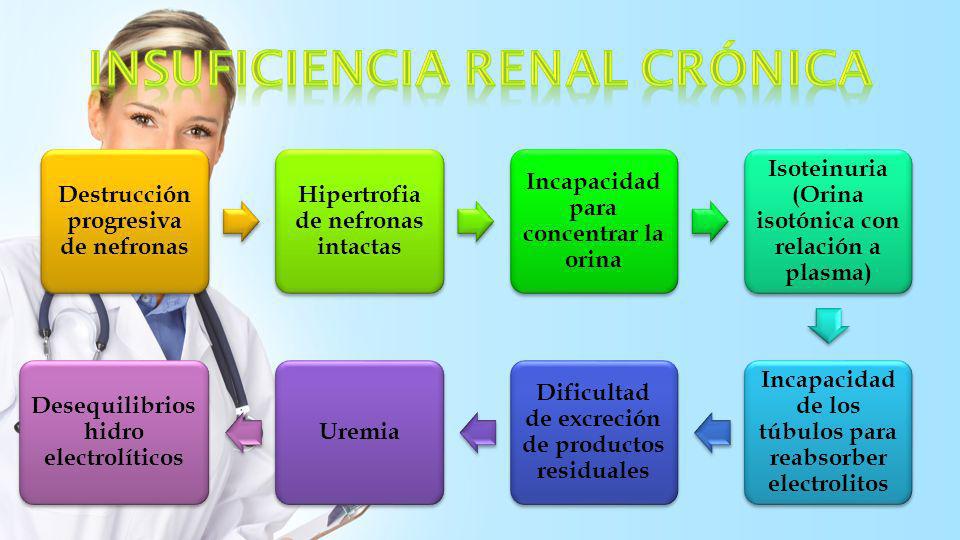 INSUFICIENCIA RENAL CRÓNICA

Destrucción progresiva de nefronas

Hipertrofia de nefronas intactas

Incapacidad para concentrar la orina

Isoteinuria (Orina isotónica con relación a plasma)

Incapacidad de los túbulos para reabsorber electrolitos

Dificultad de excreción de productos residuales

Uremia

Desequilibrios hidro electrolíticos